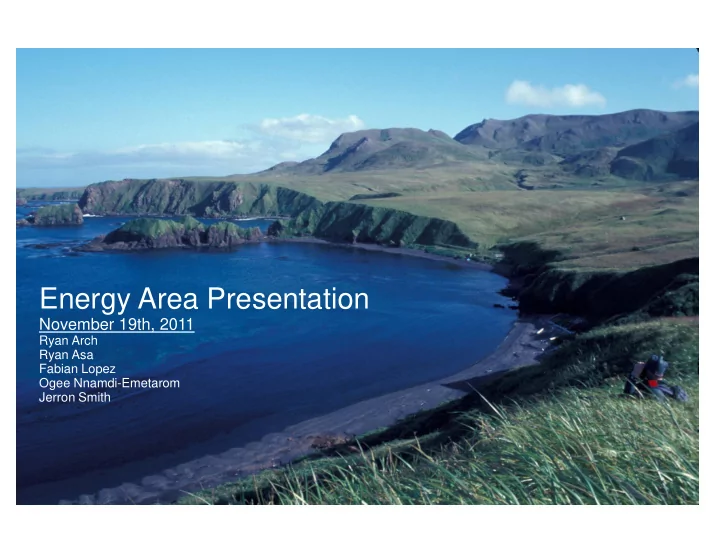 Energy Area Presentation
November 19th, 2011
Ryan Arch
Ryan Asa
Fabian Lopez
Ogee Nnamdi-Emetarom
Jerron Smith